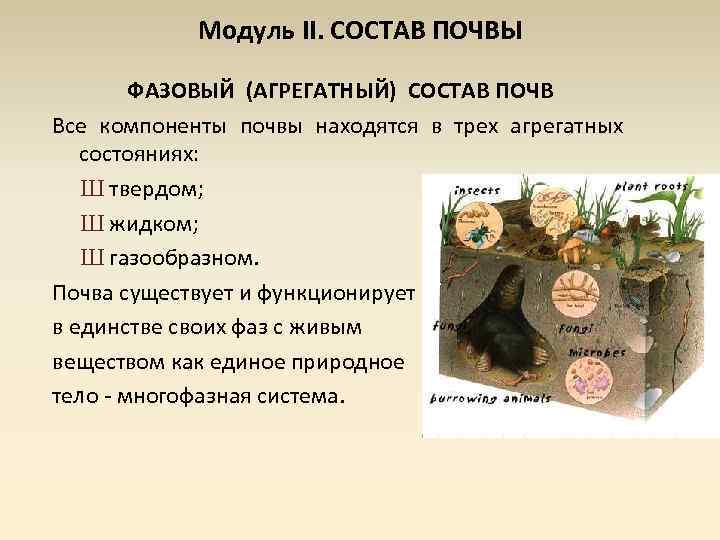 Модуль II. СОСТАВ ПОЧВЫ

ФАЗОВЫЙ (АГРЕГАТНЫЙ) СОСТАВ ПОЧВ

Все компоненты почвы находятся в трех агрегатных состояниях:

Ш твердом;

Ш жидком;

Ш газообразном.

Почва существует и функционирует в единстве своих фаз с живым веществом как единое природное тело - многофазная система.

insects
plant roots
fungi
fungi
microbes
burrowing animals